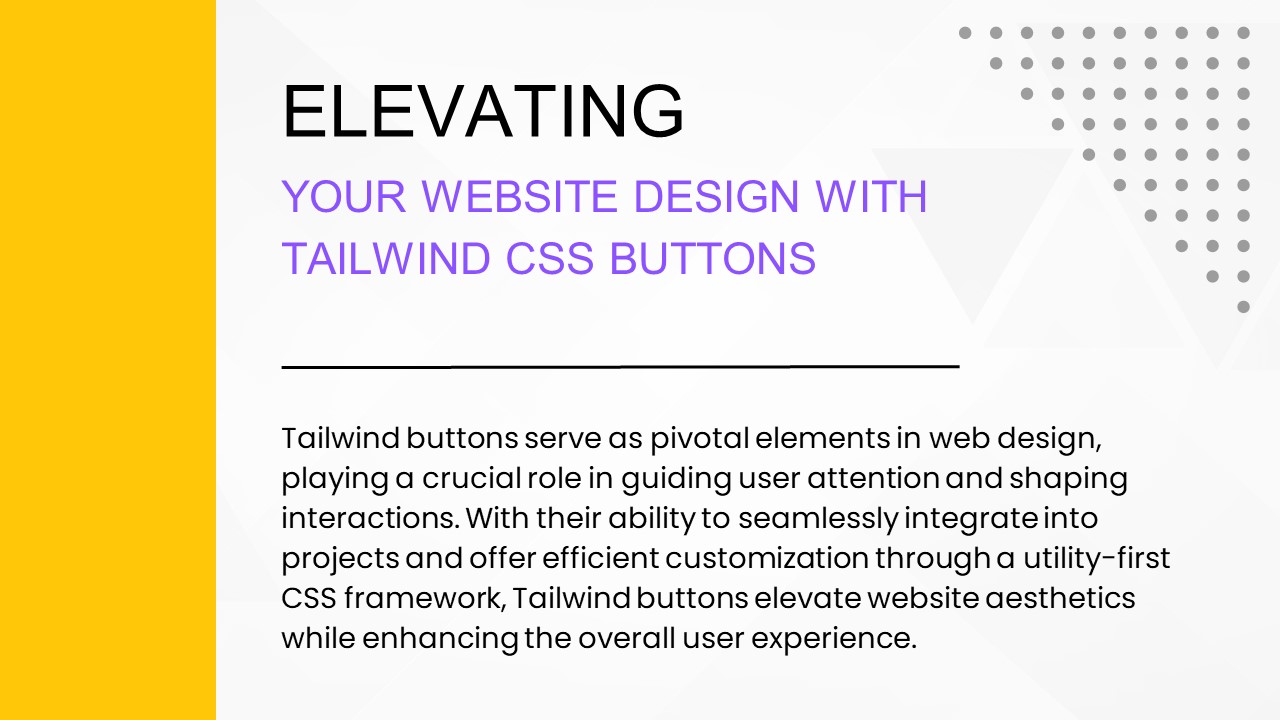 ELEVATING

YOUR WEBSITE DESIGN WITH TAILWIND CSS BUTTONS

Tailwind buttons serve as pivotal elements in web design, playing a crucial role in guiding user attention and shaping interactions. With their ability to seamlessly integrate into projects and offer efficient customization through a utility-first CSS framework, Tailwind buttons elevate website aesthetics while enhancing the overall user experience.